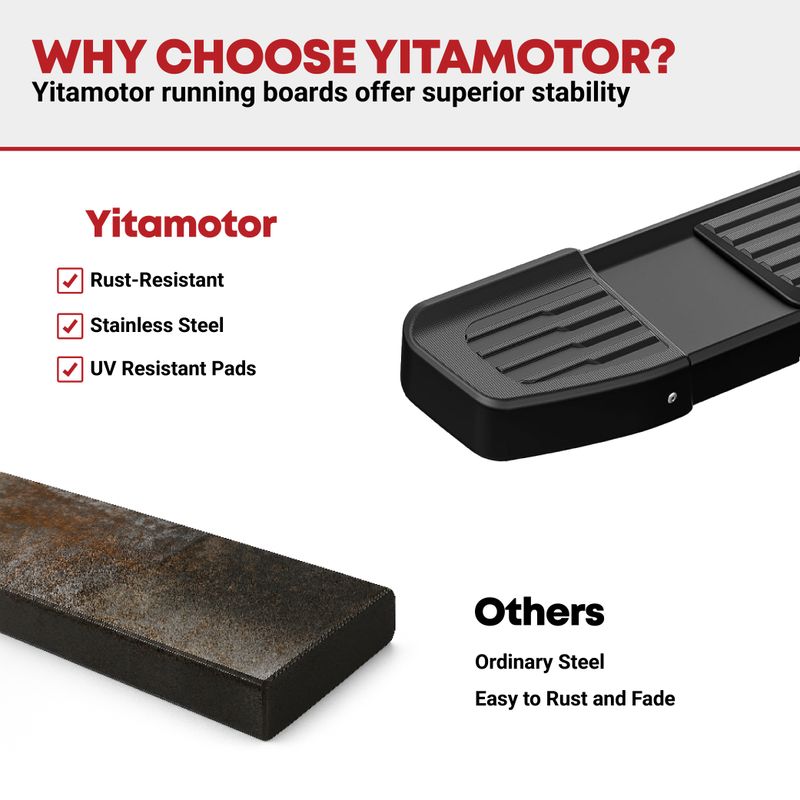 WHY CHOOSE YITAMOTOR?
Yitamotor running boards offer superior stability

Yitamotor

Rust-Resistant

Stainless Steel

UV Resistant Pads

Others

Ordinary Steel

Easy to Rust and Fade